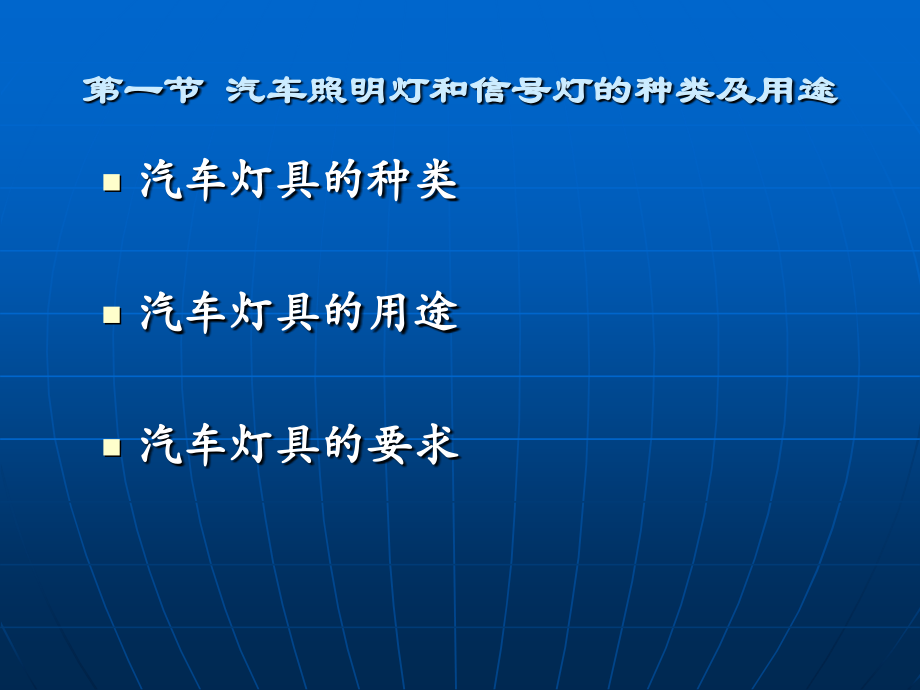 第一节 汽车照明灯和信号灯的种类及用途

■ 汽车灯具的种类

■ 汽车灯具的用途

■ 汽车灯具的要求